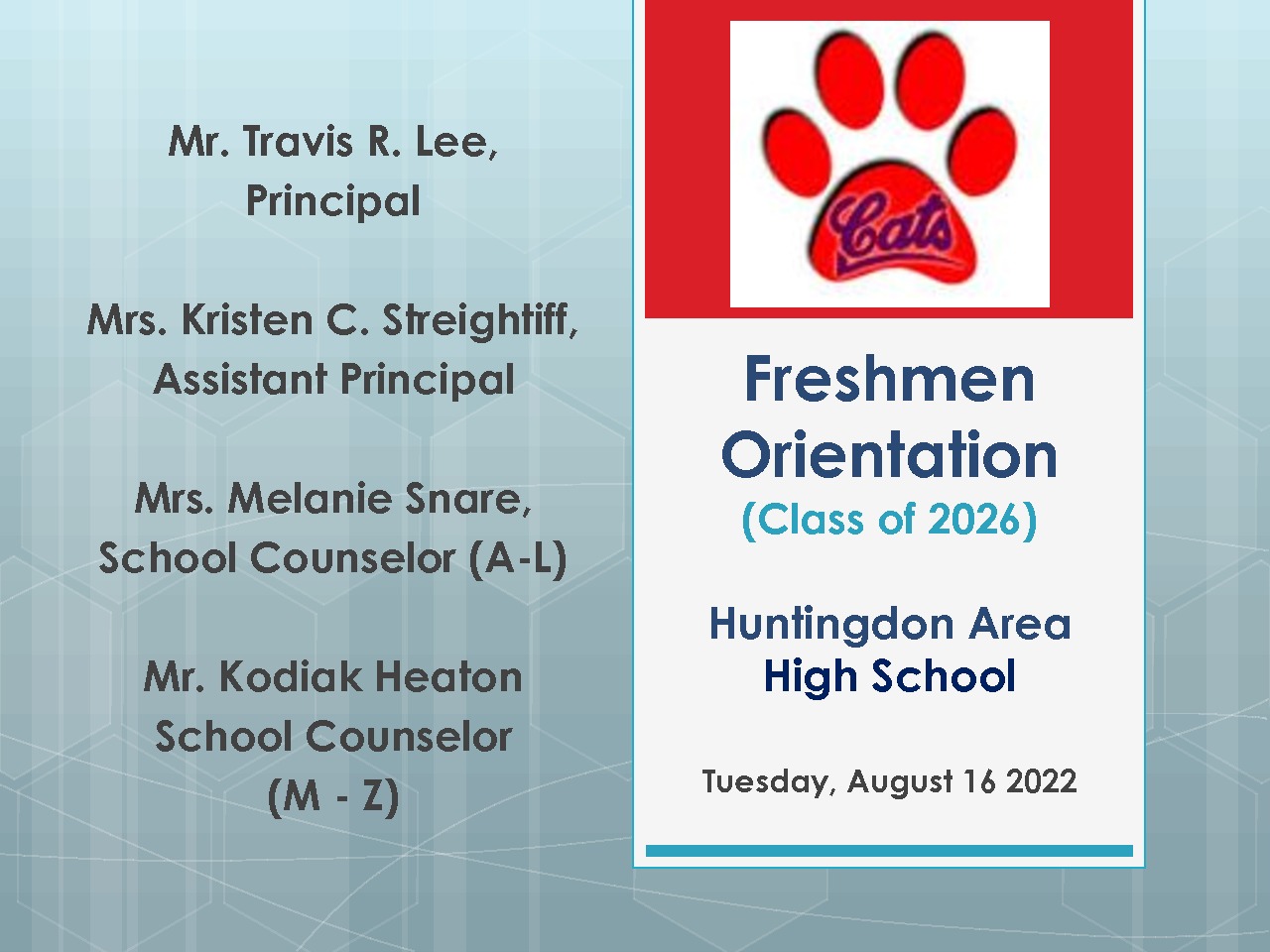 Mr. Travis R. Lee,
Principal

Mrs. Kristen C. Streightiff,
Assistant Principal

Mrs. Melanie Snare,
School Counselor (A-L)

Mr. Kodiak Heaton
School Counselor
(M - Z)

Cats

Freshmen Orientation
(Class of 2026)

Huntingdon Area
High School

Tuesday, August 16 2022